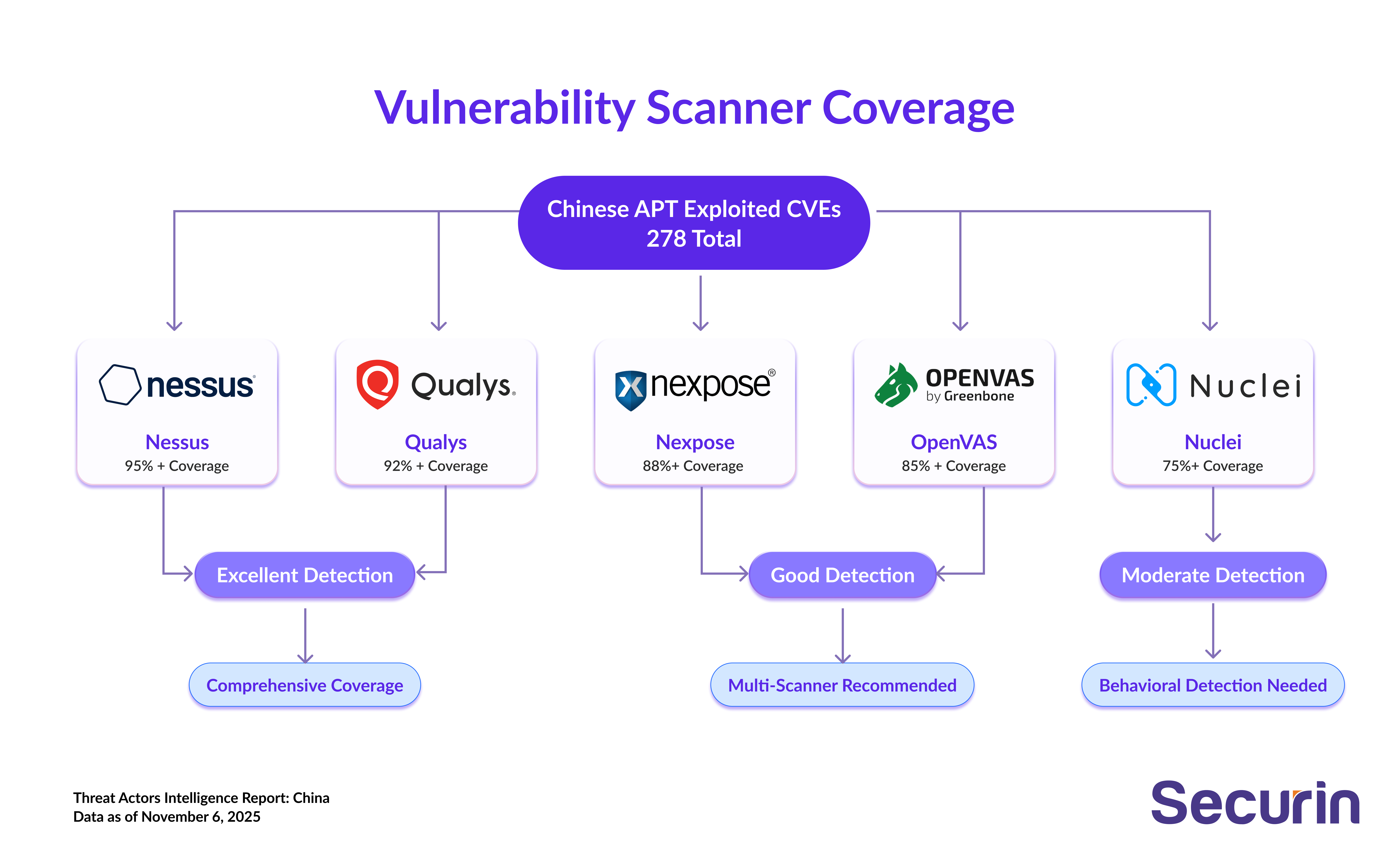 Vulnerability Scanner Coverage

Chinese APT Exploited CVEs
278 Total

nessus
Nessus
95% + Coverage

Qualys.
Qualys
92% + Coverage

nexpose®
Nexpose
88%+ Coverage

OPENVAS
by Greenbone
OpenVAS
85% + Coverage

Nuclei
Nuclei
75%+ Coverage

Excellent Detection

Good Detection

Moderate Detection

Comprehensive Coverage

Multi-Scanner Recommended

Behavioral Detection Needed

Threat Actors Intelligence Report: China
Data as of November 6, 2025

Securin